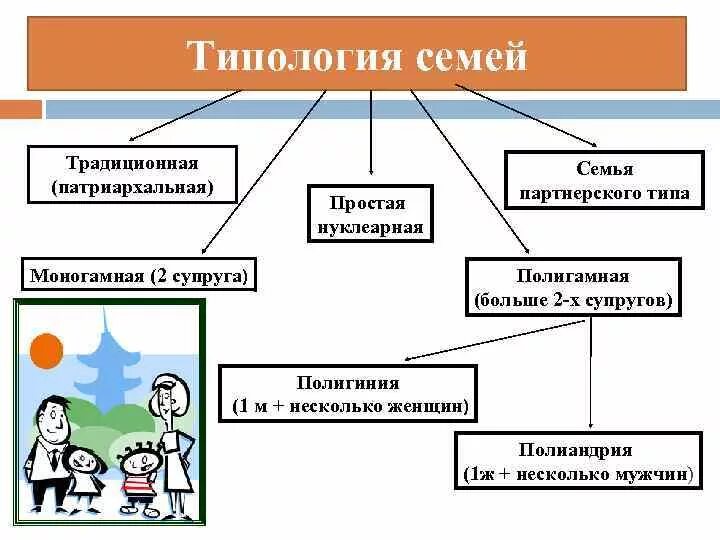 Типология семей

Традиционная (патриархальная)

Простая нуклеарная

Семья партнерского типа

Моногамная (2 супруга)

Полигамная (больше 2-х супругов)

Полигиния (1 м + несколько женщин)

Полиандрия (1ж + несколько мужчин)